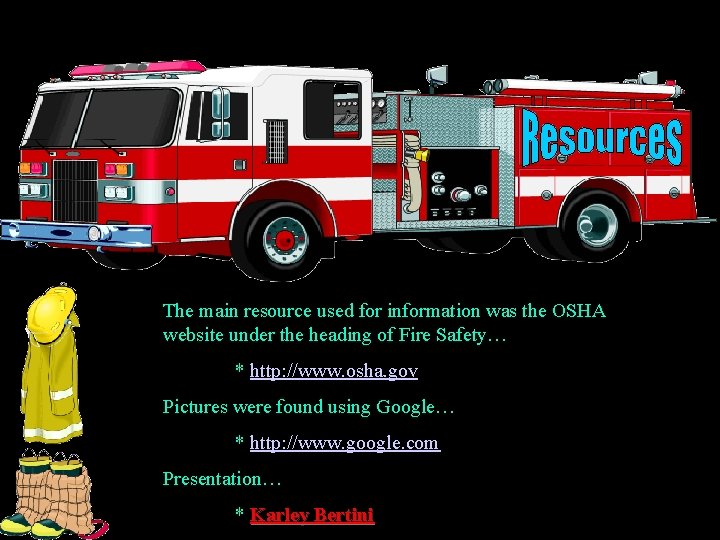 Resources

The main resource used for information was the OSHA website under the heading of Fire Safety…

* http://www.osha.gov

Pictures were found using Google…

* http://www.google.com

Presentation…

* Karley Bertini